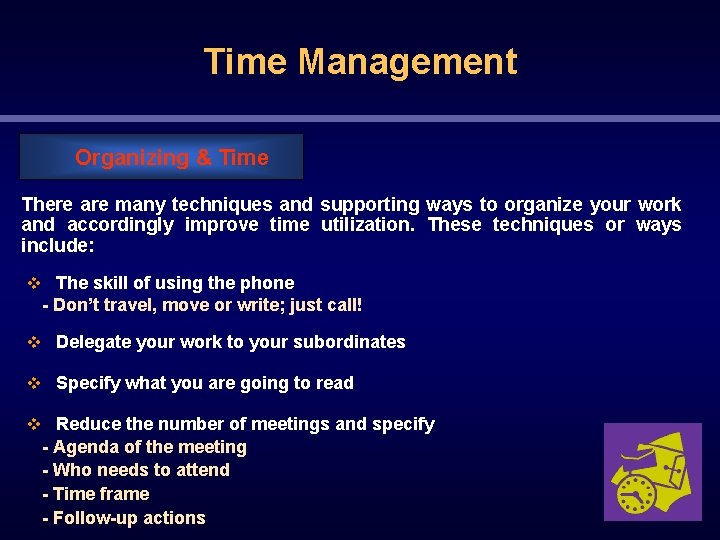 Time Management

Organizing & Time

There are many techniques and supporting ways to organize your work and accordingly improve time utilization. These techniques or ways include:

❖ The skill of using the phone
- Don't travel, move or write; just call!

❖ Delegate your work to your subordinates

❖ Specify what you are going to read

❖ Reduce the number of meetings and specify
- Agenda of the meeting
- Who needs to attend
- Time frame
- Follow-up actions